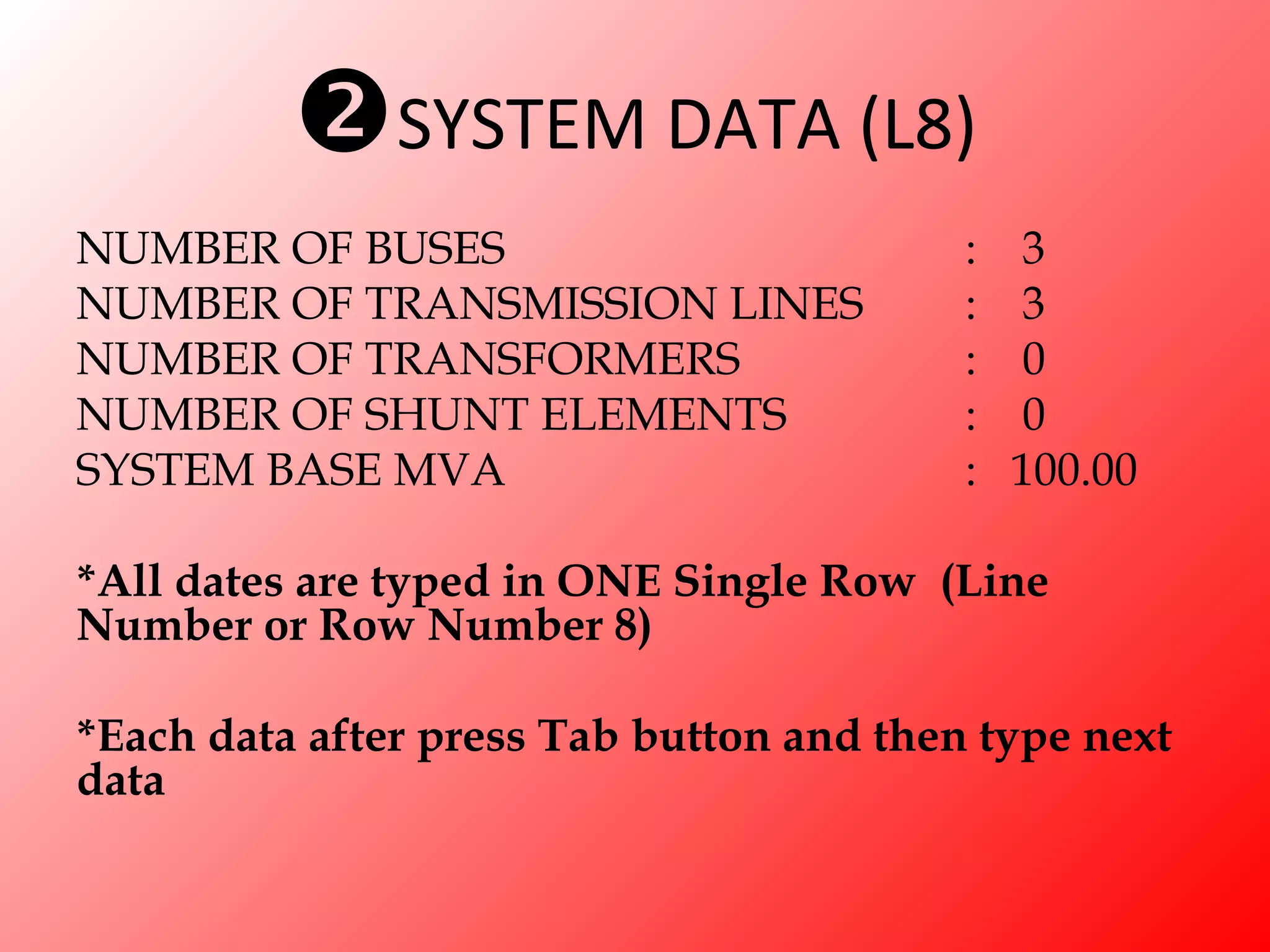 ❷ SYSTEM DATA (L8)

NUMBER OF BUSES : 3
NUMBER OF TRANSMISSION LINES : 3
NUMBER OF TRANSFORMERS : 0
NUMBER OF SHUNT ELEMENTS : 0
SYSTEM BASE MVA : 100.00

*All dates are typed in ONE Single Row (Line Number or Row Number 8)

*Each data after press Tab button and then type next data